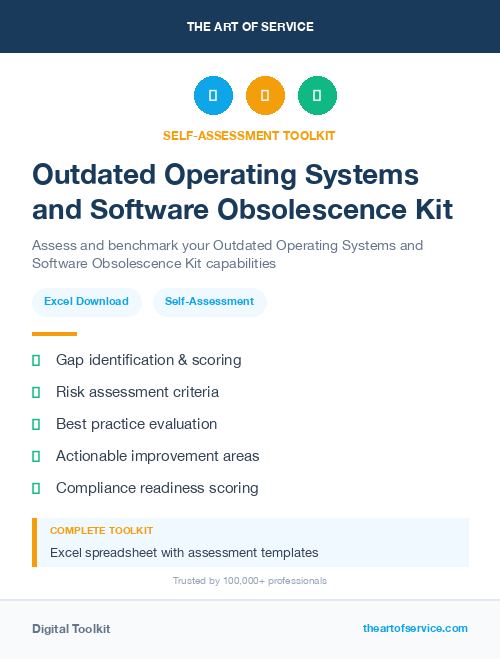 THE ART OF SERVICE

SELF-ASSESSMENT TOOLKIT

Outdated Operating Systems and Software Obsolescence Kit

Assess and benchmark your Outdated Operating Systems and Software Obsolescence Kit capabilities

Excel Download

Self-Assessment

Gap identification & scoring

Risk assessment criteria

Best practice evaluation

Actionable improvement areas

Compliance readiness scoring

COMPLETE TOOLKIT

Excel spreadsheet with assessment templates

Trusted by 100,000+ professionals

Digital Toolkit

theartofservice.com